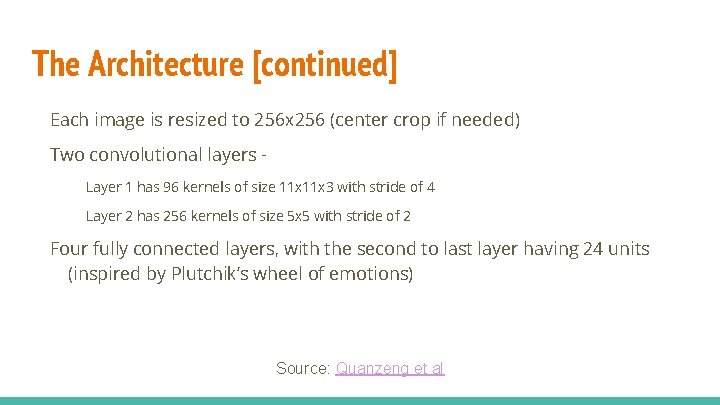 The Architecture [continued]

Each image is resized to 256x256 (center crop if needed)

Two convolutional layers -

Layer 1 has 96 kernels of size 11x11x3 with stride of 4

Layer 2 has 256 kernels of size 5x5 with stride of 2

Four fully connected layers, with the second to last layer having 24 units (inspired by Plutchik's wheel of emotions)

Source: Quanzeng et al